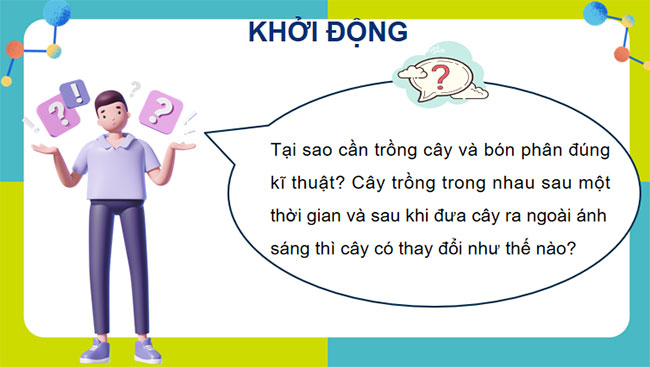 KHỞI ĐỘNG

Tại sao cần trồng cây và bón phân đúng kĩ thuật? Cây trồng trong nhau sau một thời gian và sau khi đưa cây ra ngoài ánh sáng thì cây có thay đổi như thế nào?